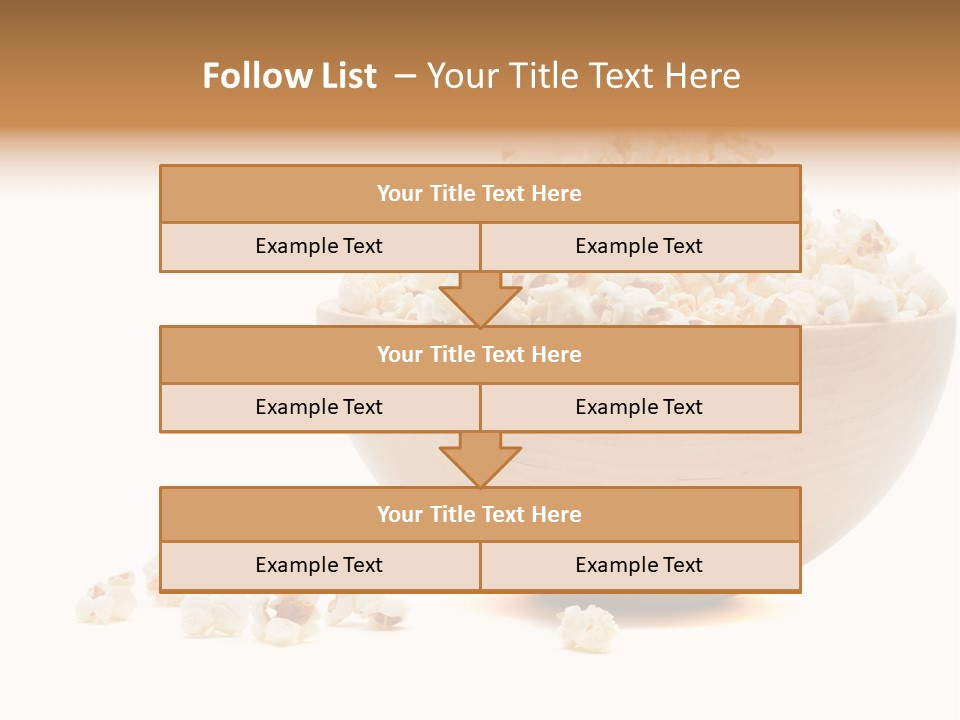 Follow List – Your Title Text Here

Your Title Text Here

Example Text

Example Text

Your Title Text Here

Example Text

Example Text

Your Title Text Here

Example Text

Example Text